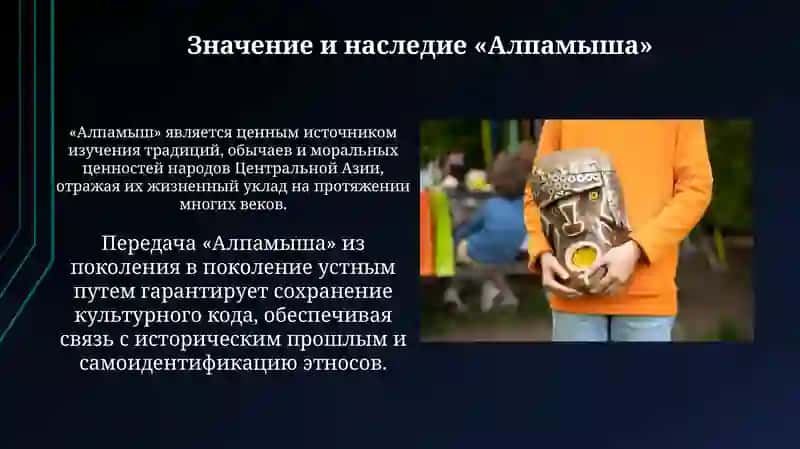 Значение и наследие «Алпамыша»

«Алпамыш» является ценным источником изучения традиций, обычаев и моральных ценностей народов Центральной Азии, отражая их жизненный уклад на протяжении многих веков.

Передача «Алпамыша» из поколения в поколение устным путем гарантирует сохранение культурного кода, обеспечивая связь с историческим прошлым и самоидентификацию этносов.